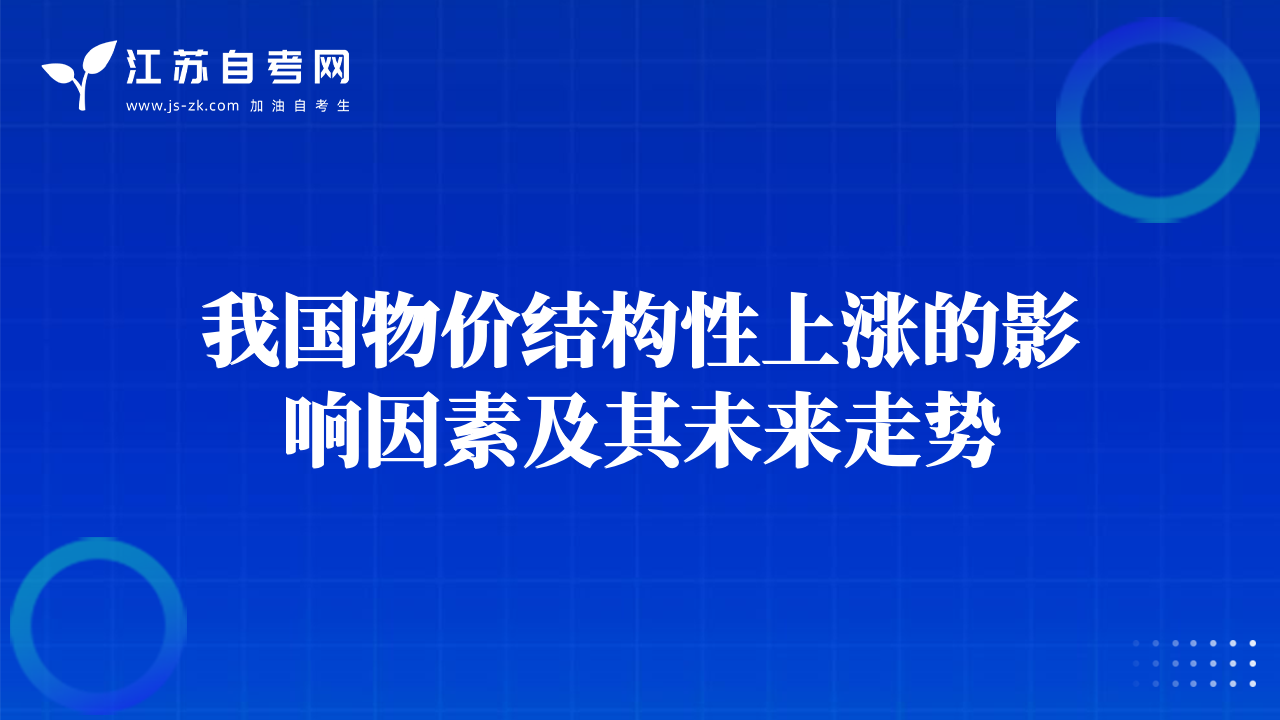 江苏自考网
www.js-zk.com 加油自考生

我国物价结构性上涨的影响因素及其未来走势